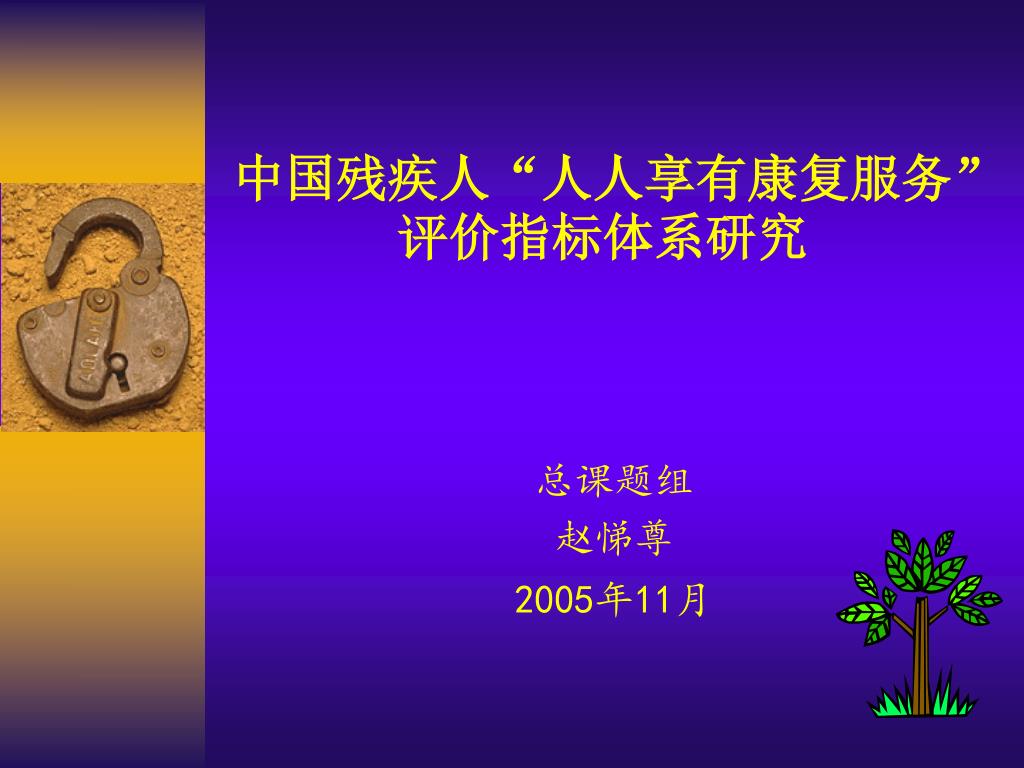 中国残疾人“人人享有康复服务”评价指标体系研究

总课题组
赵悌尊
2005年11月